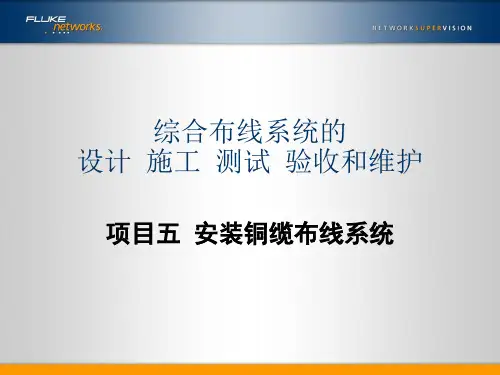 FLUKE networks.

NETWORKSUPERVISION

综合布线系统的
设计 施工 测试 验收和维护

项目五 安装铜缆布线系统